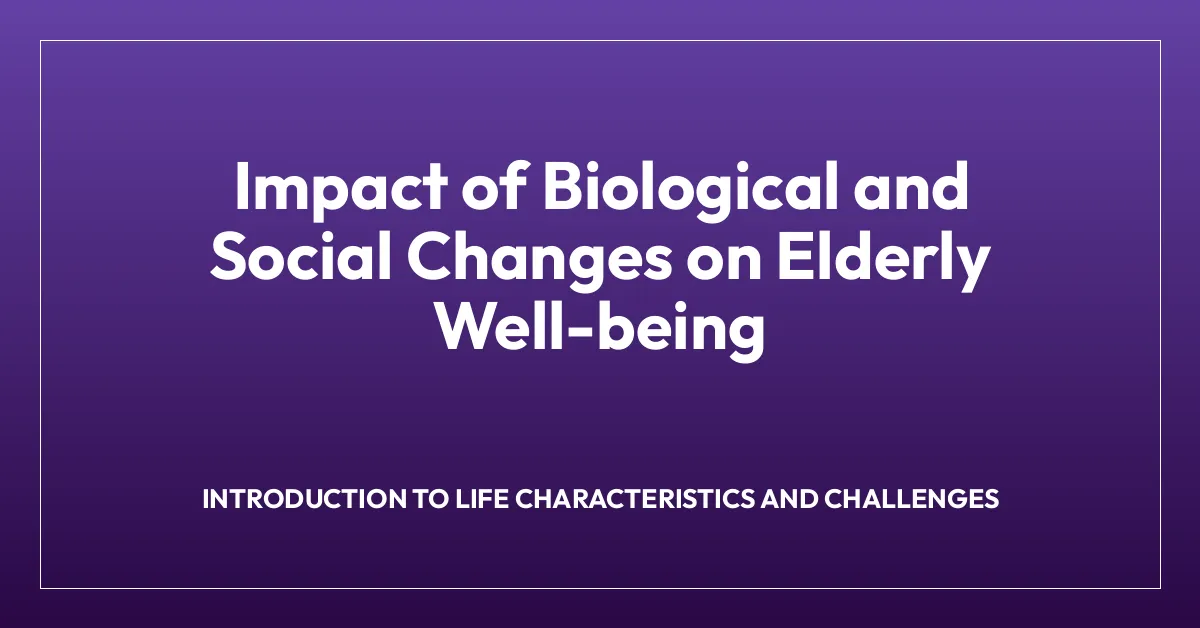 Impact of Biological and Social Changes on Elderly Well-being

INTRODUCTION TO LIFE CHARACTERISTICS AND CHALLENGES